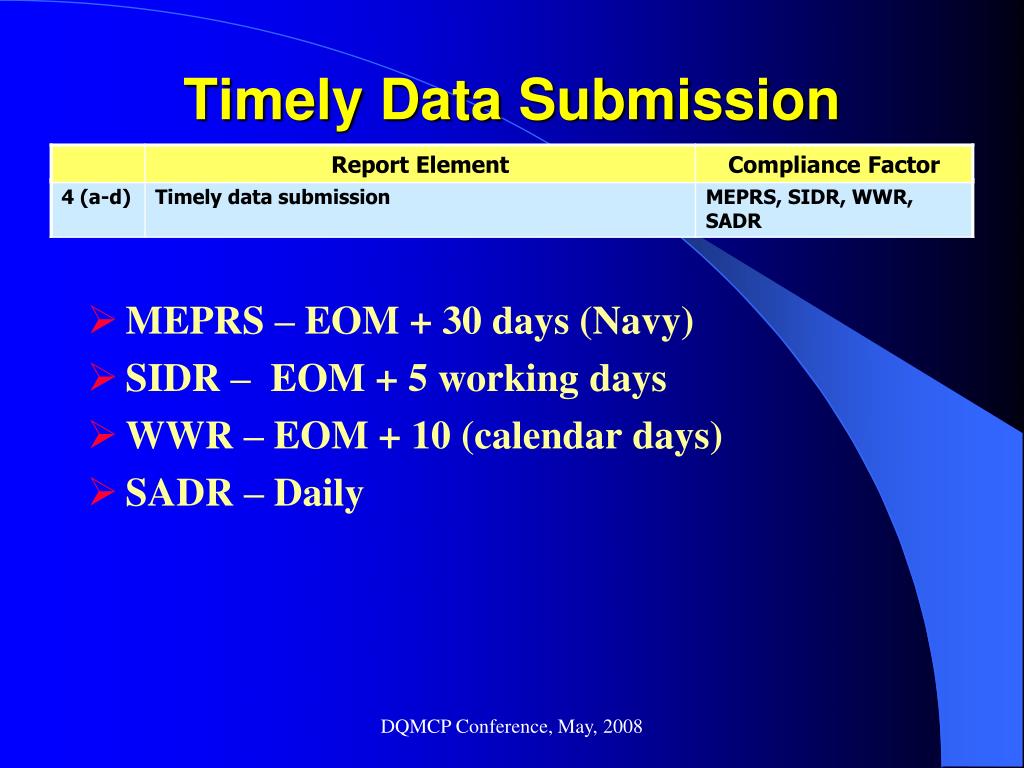 Timely Data Submission

| | Report Element | Compliance Factor |
|---|---|---|
| 4 (a-d) | Timely data submission | MEPRS, SIDR, WWR, SADR |

➢ MEPRS – EOM + 30 days (Navy)
➢ SIDR – EOM + 5 working days
➢ WWR – EOM + 10 (calendar days)
➢ SADR – Daily

DQMCP Conference, May, 2008